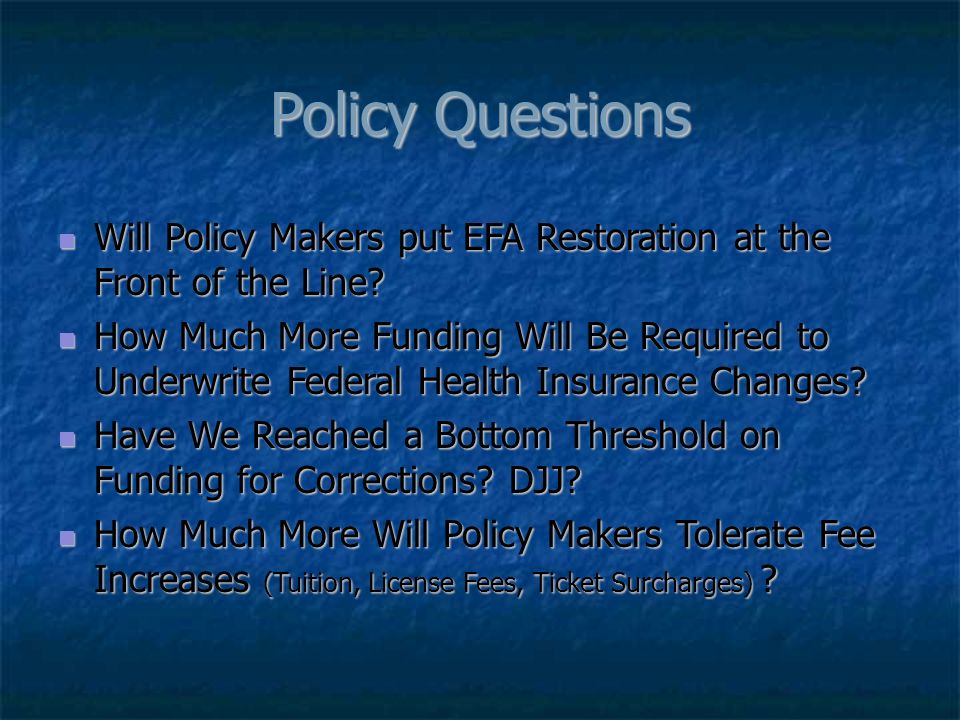 Policy Questions

- Will Policy Makers put EFA Restoration at the Front of the Line?
- How Much More Funding Will Be Required to Underwrite Federal Health Insurance Changes?
- Have We Reached a Bottom Threshold on Funding for Corrections? DJJ?
- How Much More Will Policy Makers Tolerate Fee Increases (Tuition, License Fees, Ticket Surcharges) ?